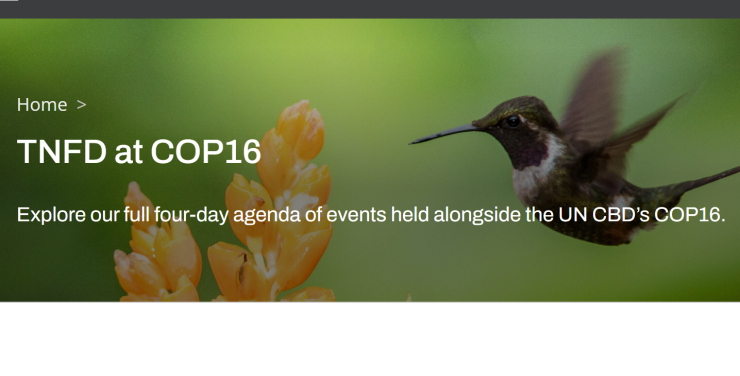 Home >

TNFD at COP16

Explore our full four-day agenda of events held alongside the UN CBD's COP16.